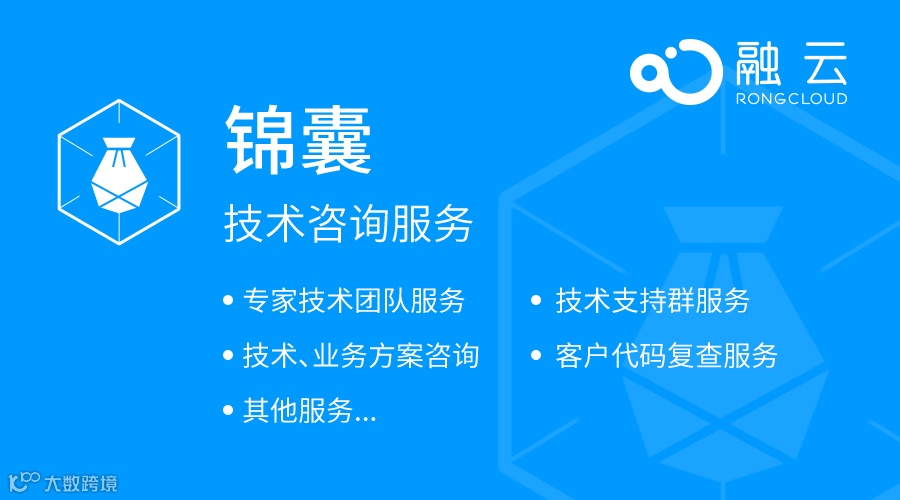 融云
RONGCLOUD

锦囊

技术咨询服务

• 专家技术团队服务
• 技术、业务方案咨询
• 其他服务...

• 技术支持群服务
• 客户代码复查服务

大数跨境